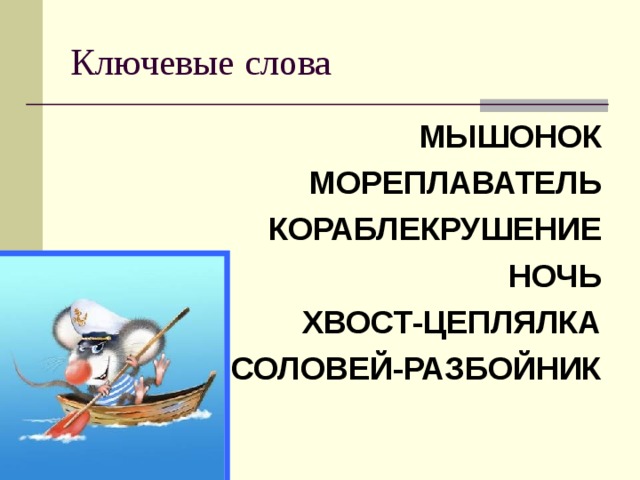 Ключевые слова

МЫШОНОК
МОРЕПЛАВАТЕЛЬ
КОРАБЛЕКРУШЕНИЕ
НОЧЬ
ХВОСТ-ЦЕПЛЯЛКА
СОЛОВЕЙ-РАЗБОЙНИК